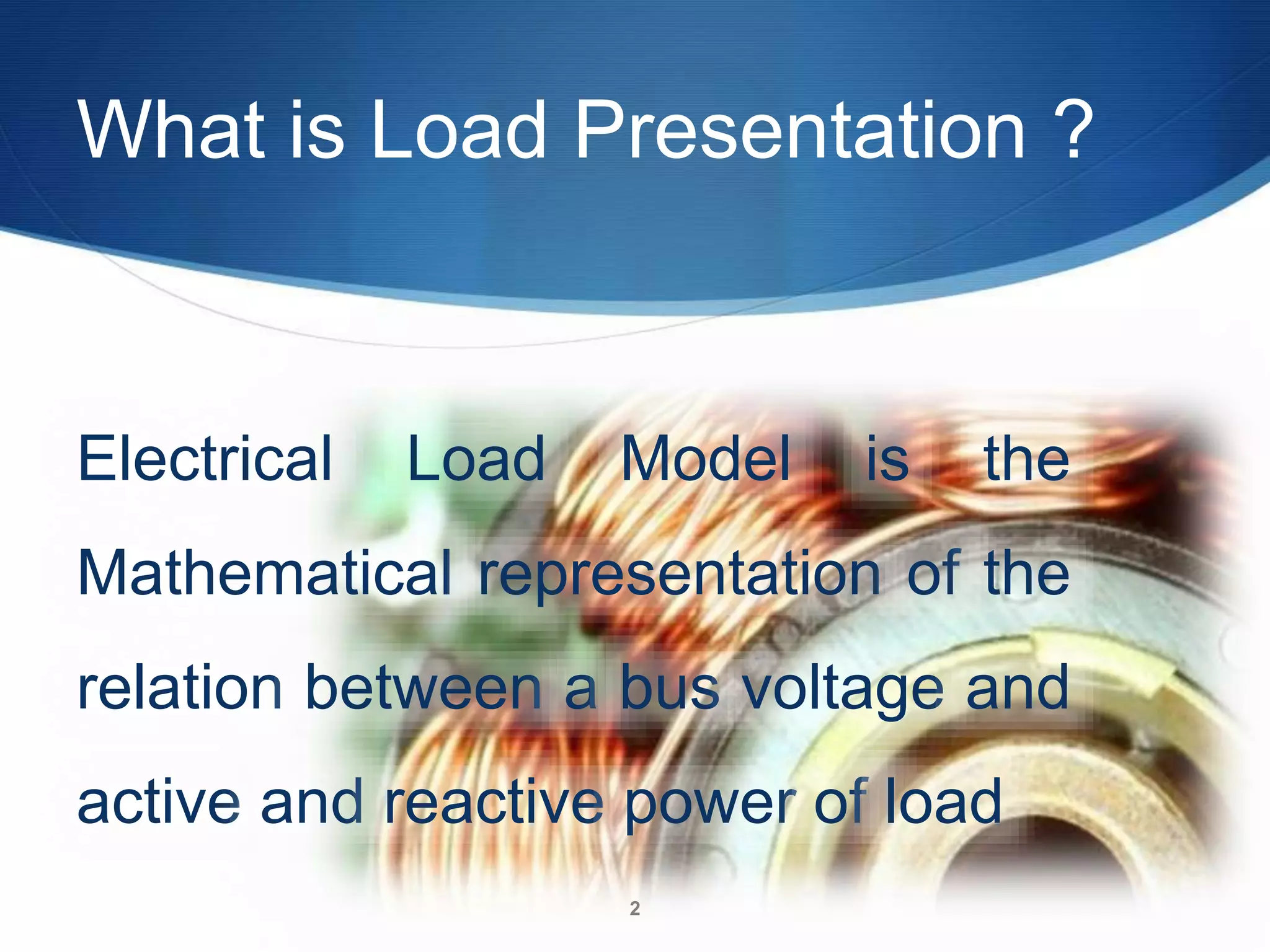 What is Load Presentation ?

Electrical Load Model is the Mathematical representation of the relation between a bus voltage and active and reactive power of load

2